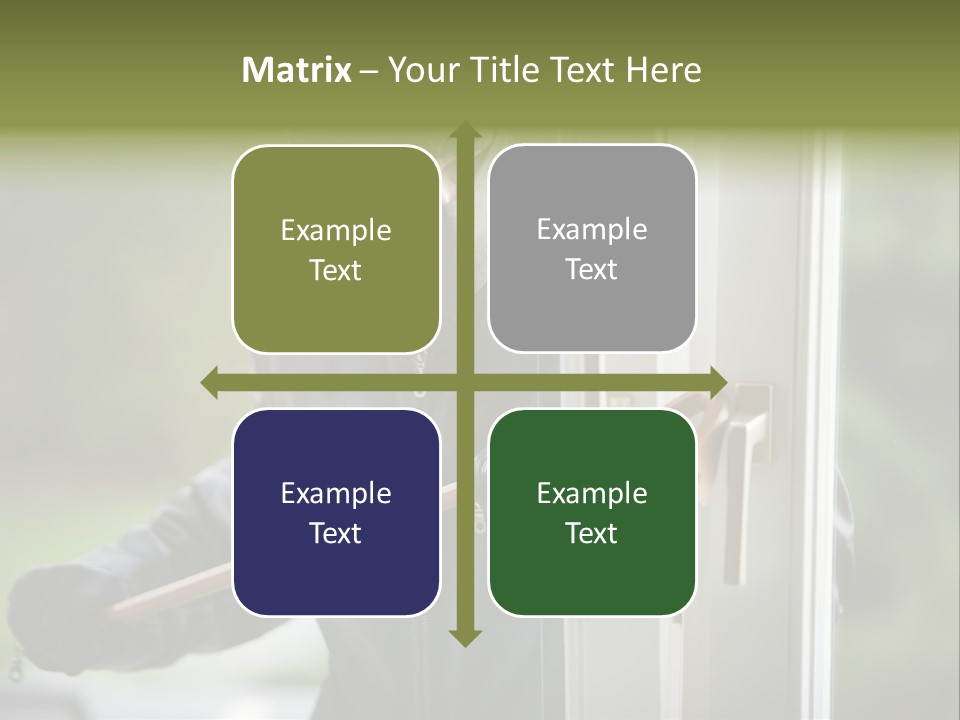 Matrix – Your Title Text Here

Example Text

Example Text

Example Text

Example Text